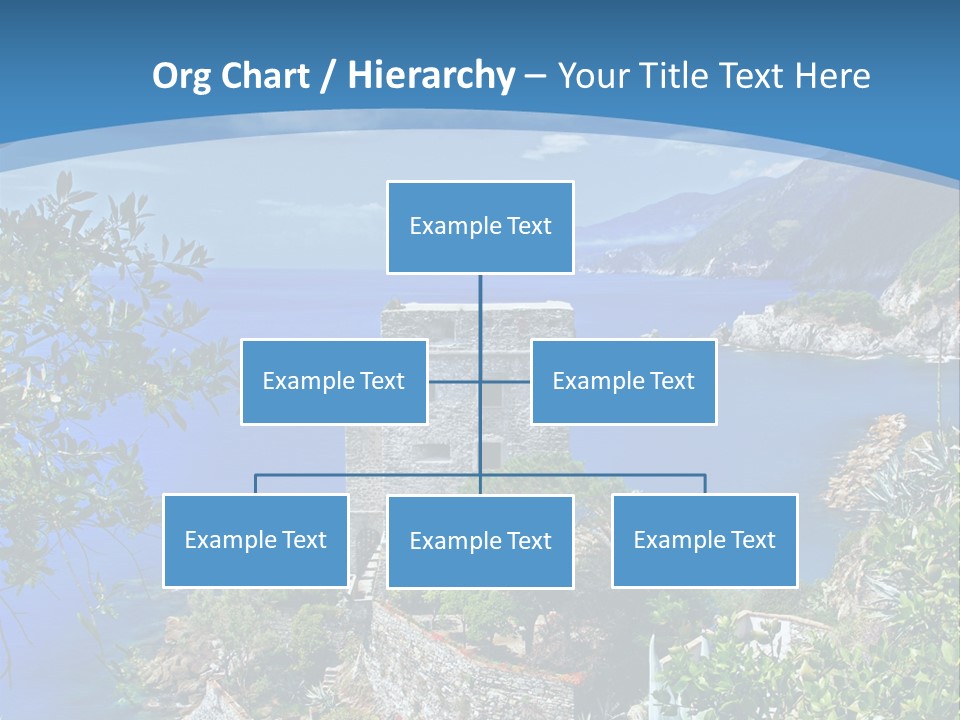 Org Chart / Hierarchy – Your Title Text Here

Example Text

Example Text

Example Text

Example Text

Example Text

Example Text